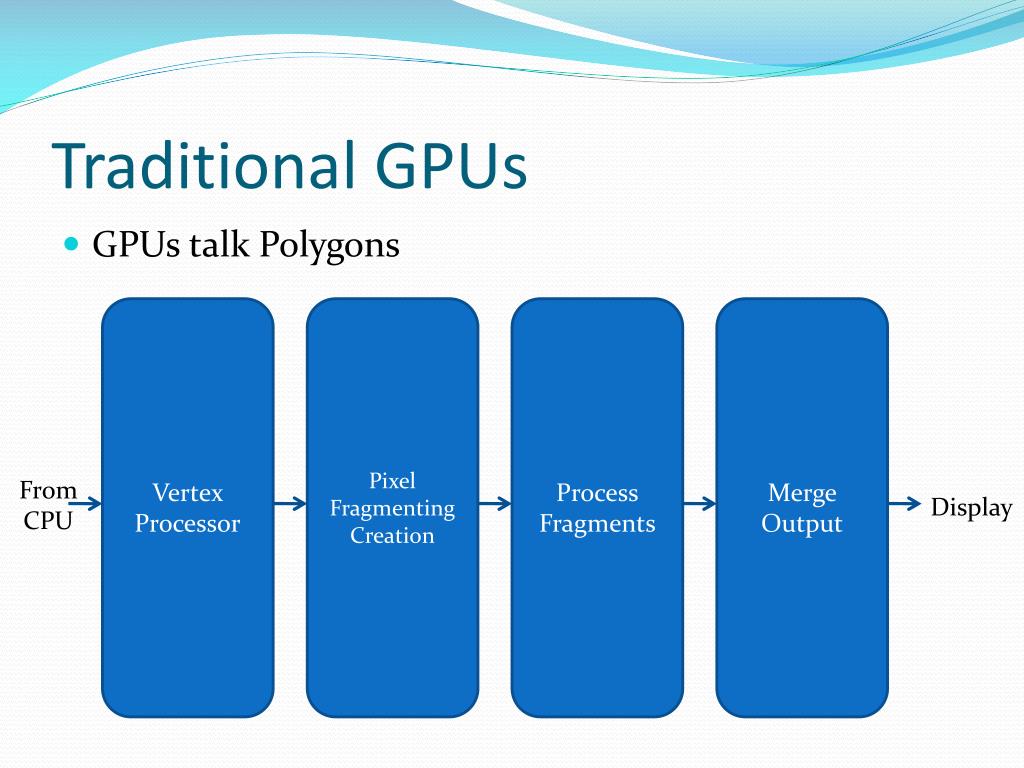 Traditional GPUs

GPUs talk Polygons

From CPU

Vertex Processor

Pixel Fragmenting Creation

Process Fragments

Merge Output

Display